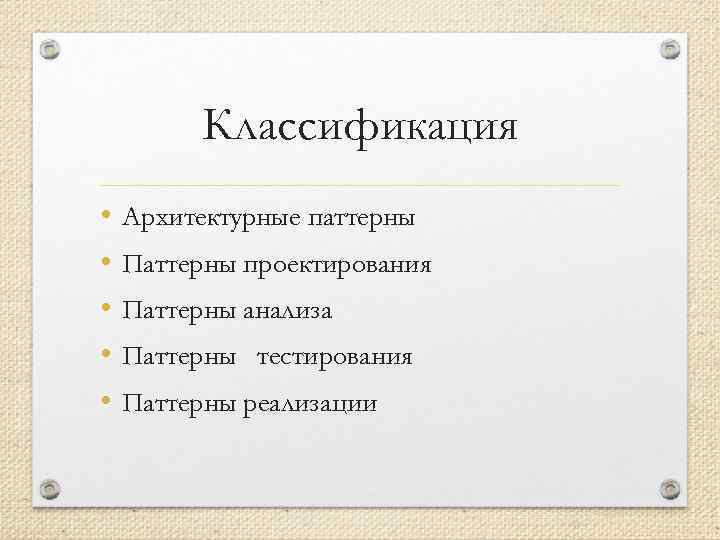 Классификация

• Архитектурные паттерны
• Паттерны проектирования
• Паттерны анализа
• Паттерны тестирования
• Паттерны реализации